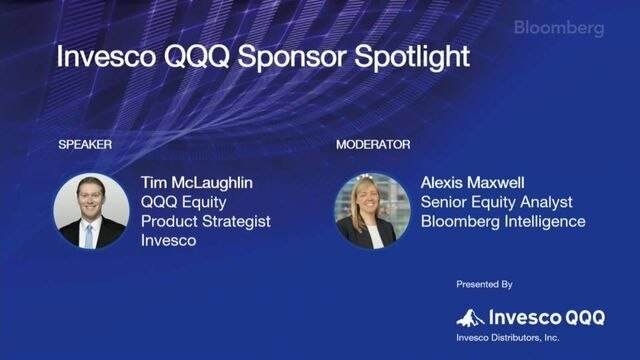 Bloomberg

Invesco QQQ Sponsor Spotlight

SPEAKER

Tim McLaughlin
QQQ Equity
Product Strategist
Invesco

MODERATOR

Alexis Maxwell
Senior Equity Analyst
Bloomberg Intelligence

Presented By

Invesco QQQ
Invesco Distributors, Inc.